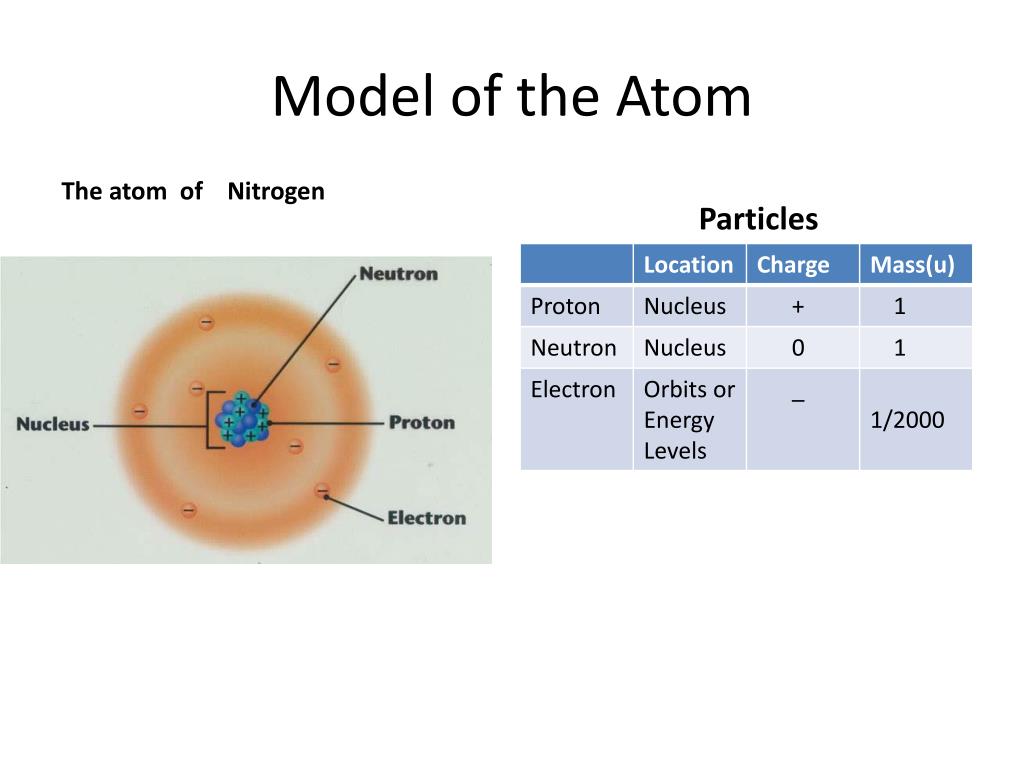 Model of the Atom

The atom of Nitrogen

Neutron
Nucleus
Proton
Electron

Particles

| | Location | Charge | Mass(u) |
|---|---|---|---|
| Proton | Nucleus | + | 1 |
| Neutron | Nucleus | 0 | 1 |
| Electron | Orbits or Energy Levels | _ | 1/2000 |